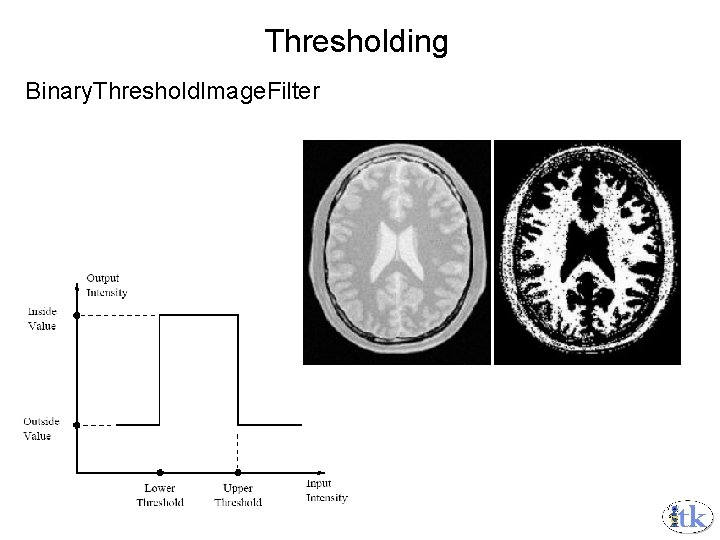 Thresholding

BinaryThresholdImageFilter

Output Intensity

Inside Value

Outside Value

Lower Threshold

Upper Threshold

Input Intensity

itk